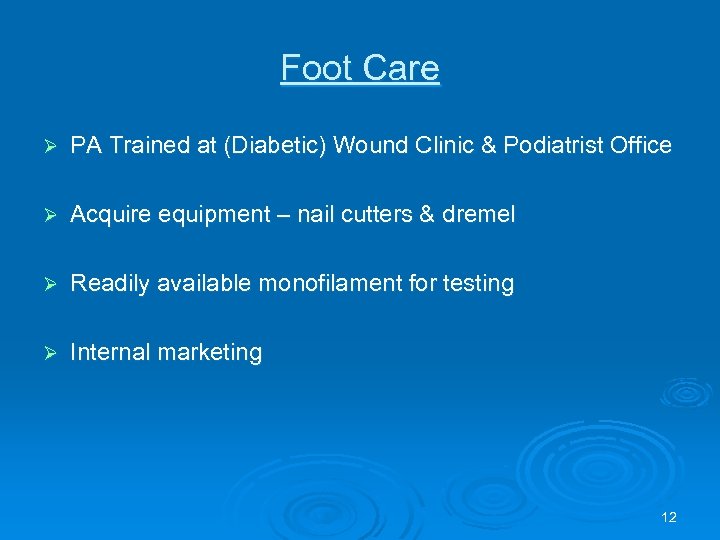 Foot Care

➢ PA Trained at (Diabetic) Wound Clinic & Podiatrist Office

➢ Acquire equipment – nail cutters & dremel

➢ Readily available monofilament for testing

➢ Internal marketing

12